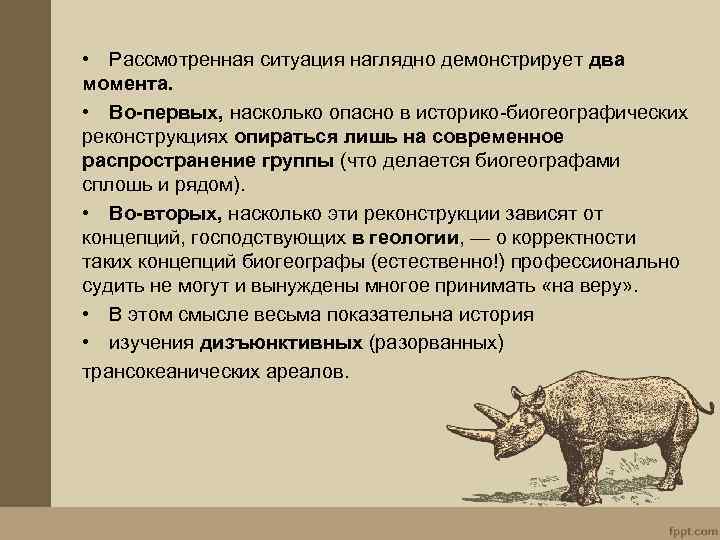 • Рассмотренная ситуация наглядно демонстрирует два момента.

• Во-первых, насколько опасно в историко-биогеографических реконструкциях опираться лишь на современное распространение группы (что делается биогеографами сплошь и рядом).

• Во-вторых, насколько эти реконструкции зависят от концепций, господствующих в геологии, — о корректности таких концепций биогеографы (естественно!) профессионально судить не могут и вынуждены многое принимать «на веру».

• В этом смысле весьма показательна история

• изучения дизъюнктивных (разорванных) трансокеанических ареалов.

fppt.com